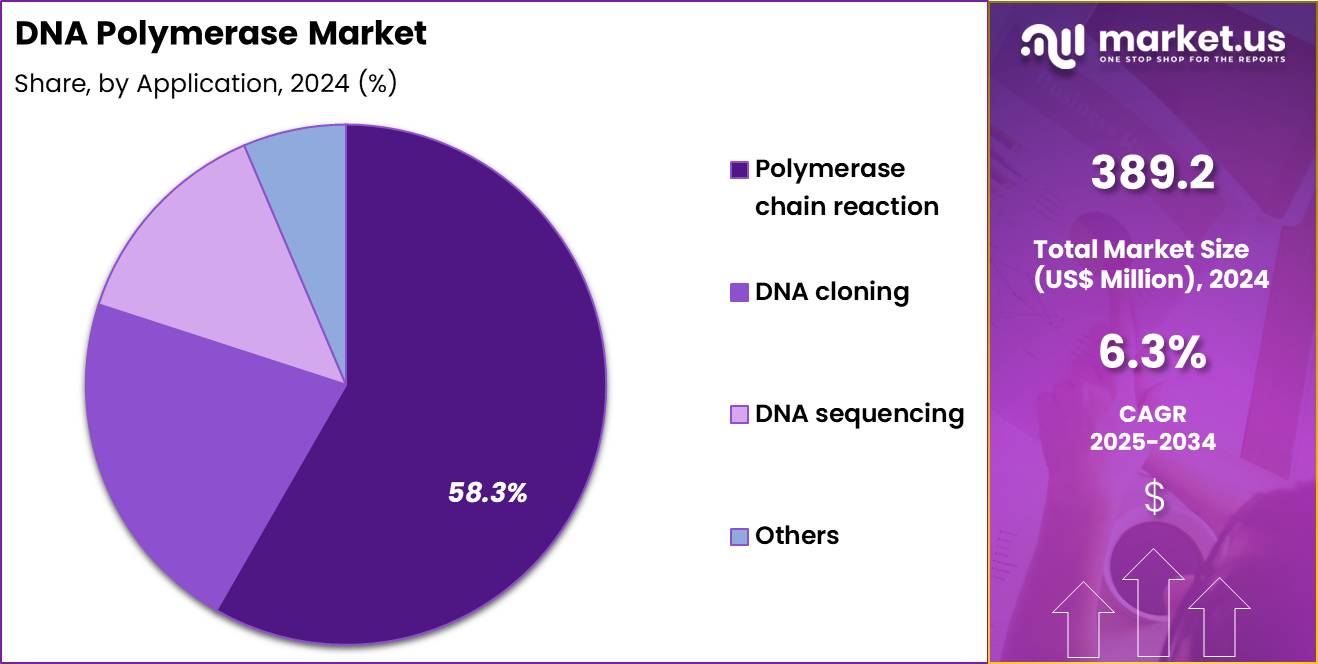 DNA Polymerase Market

Share, by Application, 2024 (%)

58.3%

Polymerase chain reaction

DNA cloning

DNA sequencing

Others

market.us
ONE STOP SHOP FOR THE REPORTS

389.2

Total Market Size (US$ Million), 2024

6.3%

CAGR 2025-2034

$